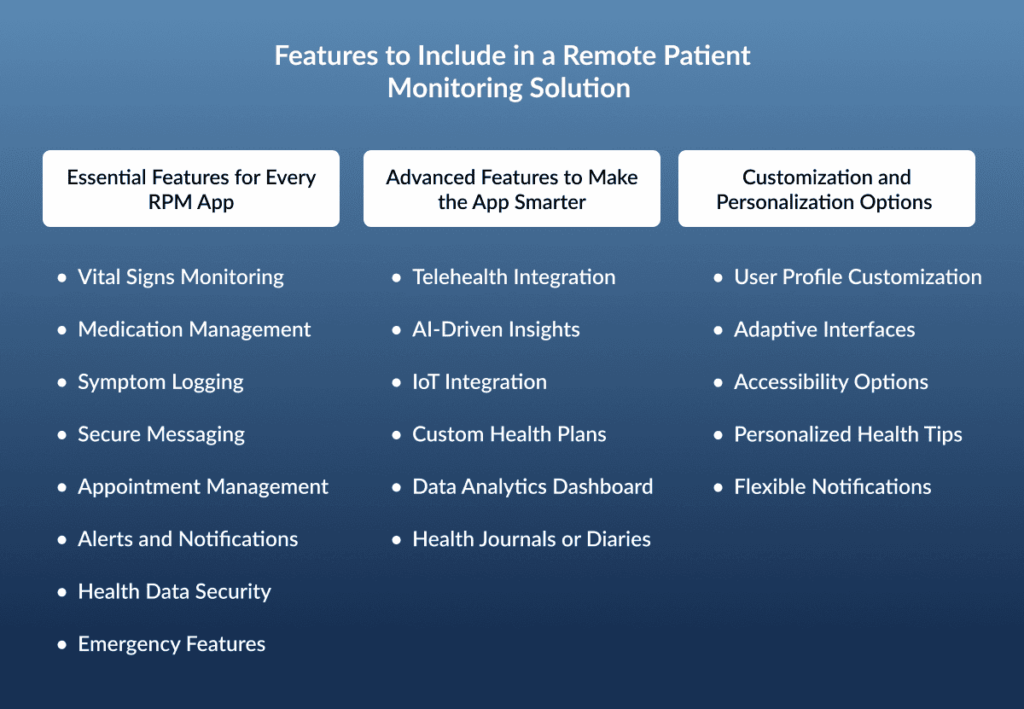 Features to Include in a Remote Patient Monitoring Solution

Essential Features for Every RPM App

- Vital Signs Monitoring
- Medication Management
- Symptom Logging
- Secure Messaging
- Appointment Management
- Alerts and Notifications
- Health Data Security
- Emergency Features

Advanced Features to Make the App Smarter

- Telehealth Integration
- AI-Driven Insights
- IoT Integration
- Custom Health Plans
- Data Analytics Dashboard
- Health Journals or Diaries

Customization and Personalization Options

- User Profile Customization
- Adaptive Interfaces
- Accessibility Options
- Personalized Health Tips
- Flexible Notifications